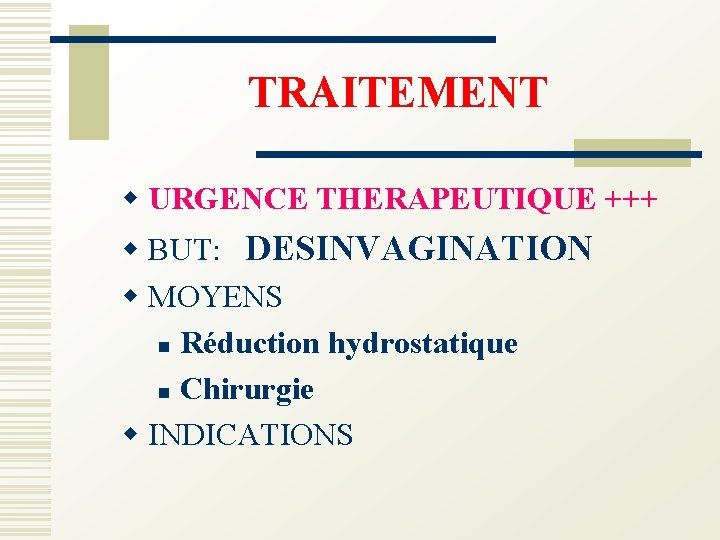 TRAITEMENT

- URGENCE THERAPEUTIQUE +++
- BUT: DESINVAGINATION
- MOYENS
  - Réduction hydrostatique
  - Chirurgie
- INDICATIONS